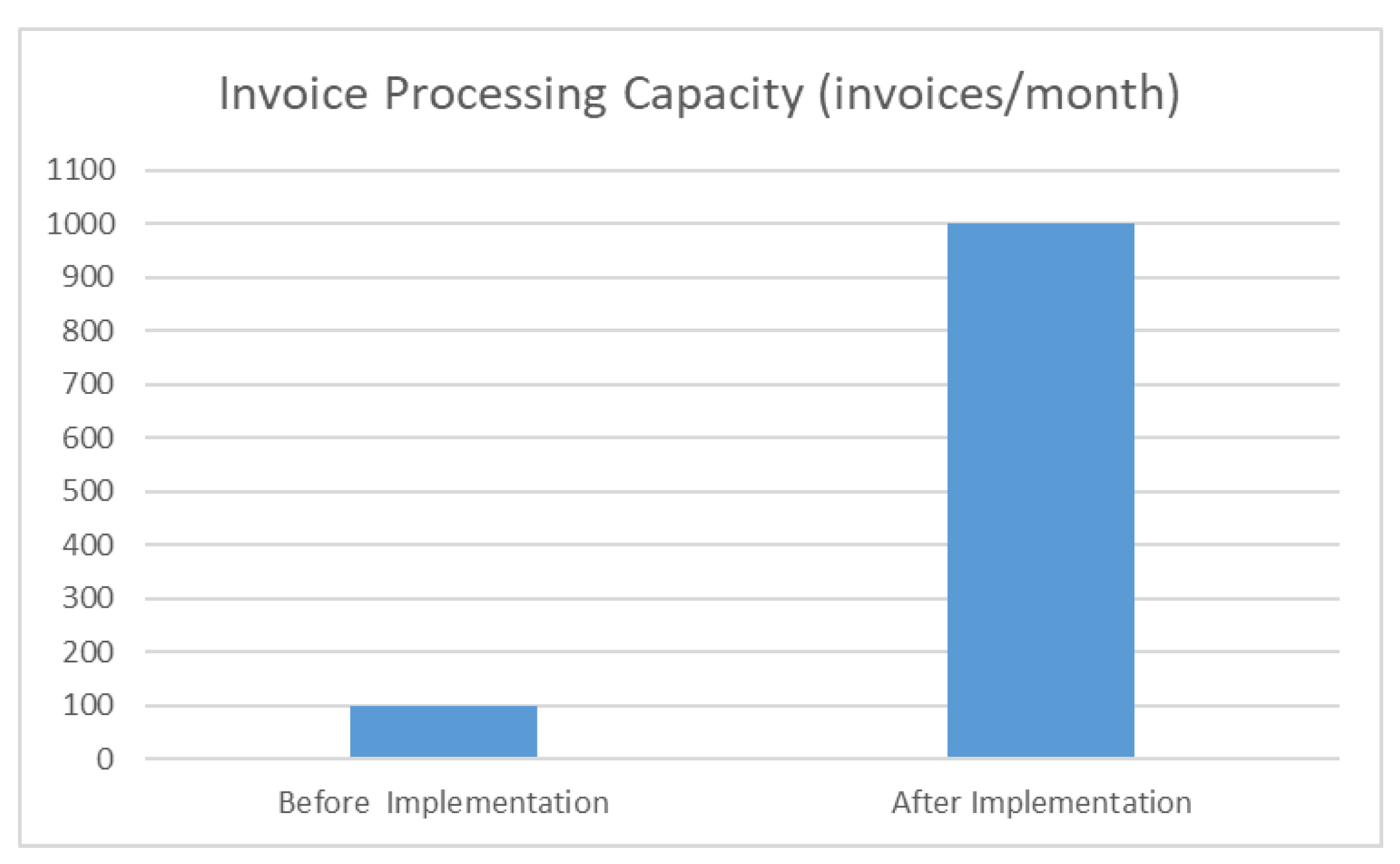 Invoice Processing Capacity (invoices/month)

1100
1000
900
800
700
600
500
400
300
200
100
0

Before Implementation
After Implementation